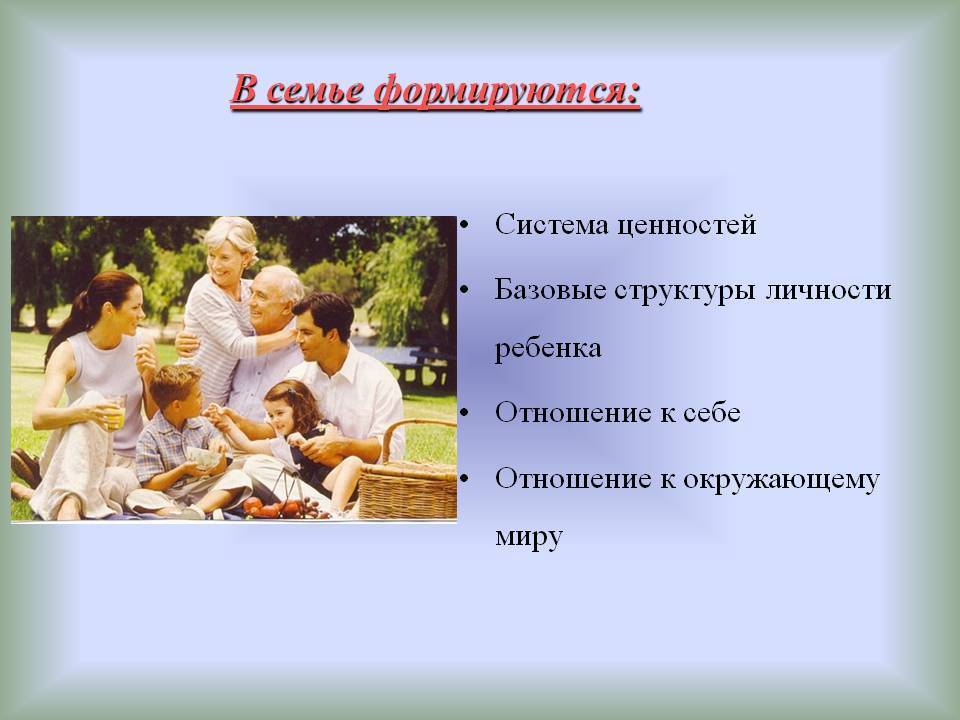 В семье формируются:

• Система ценностей
• Базовые структуры личности ребенка
• Отношение к себе
• Отношение к окружающему миру